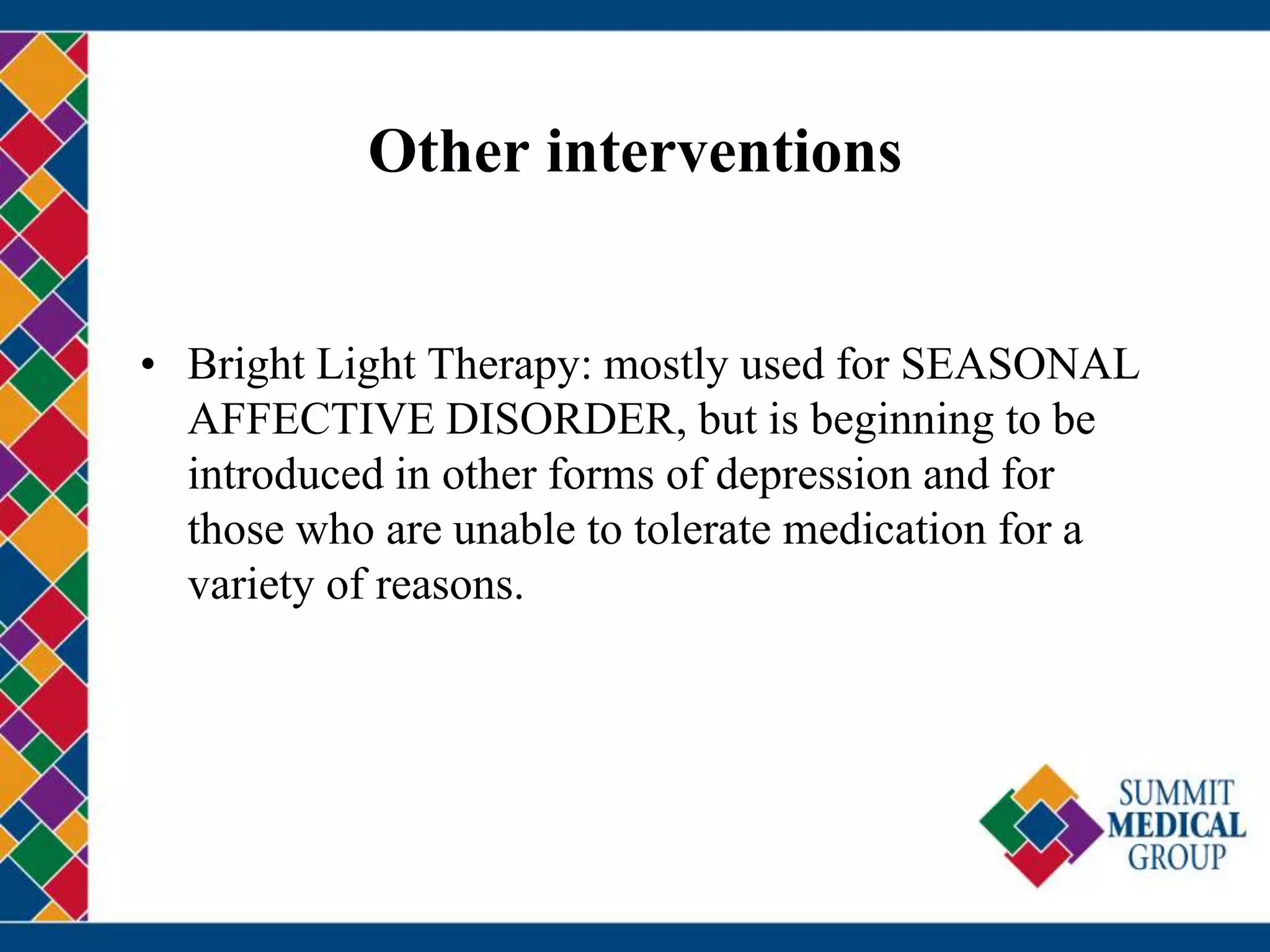 Other interventions

• Bright Light Therapy: mostly used for SEASONAL AFFECTIVE DISORDER, but is beginning to be introduced in other forms of depression and for those who are unable to tolerate medication for a variety of reasons.

SUMMIT
MEDICAL
GROUP